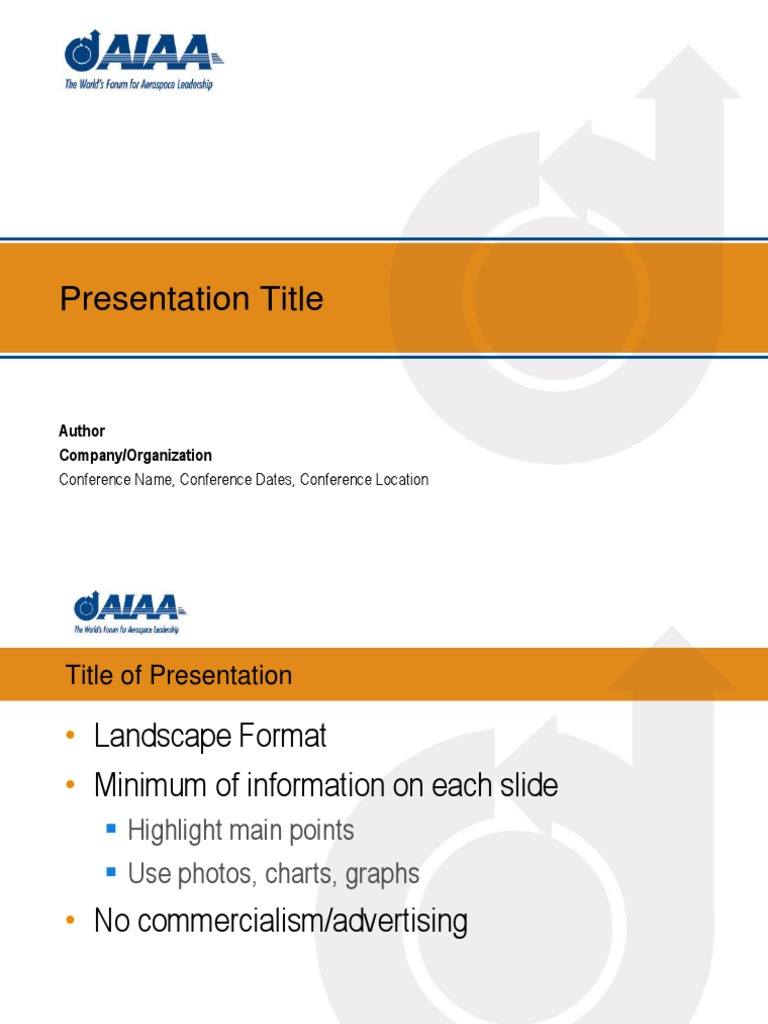 AIAA
The World's Forum for Aerospace Leadership

Presentation Title

Author
Company/Organization
Conference Name, Conference Dates, Conference Location

AIAA
The World's Forum for Aerospace Leadership

Title of Presentation

• Landscape Format
• Minimum of information on each slide
▪ Highlight main points
▪ Use photos, charts, graphs
• No commercialism/advertising